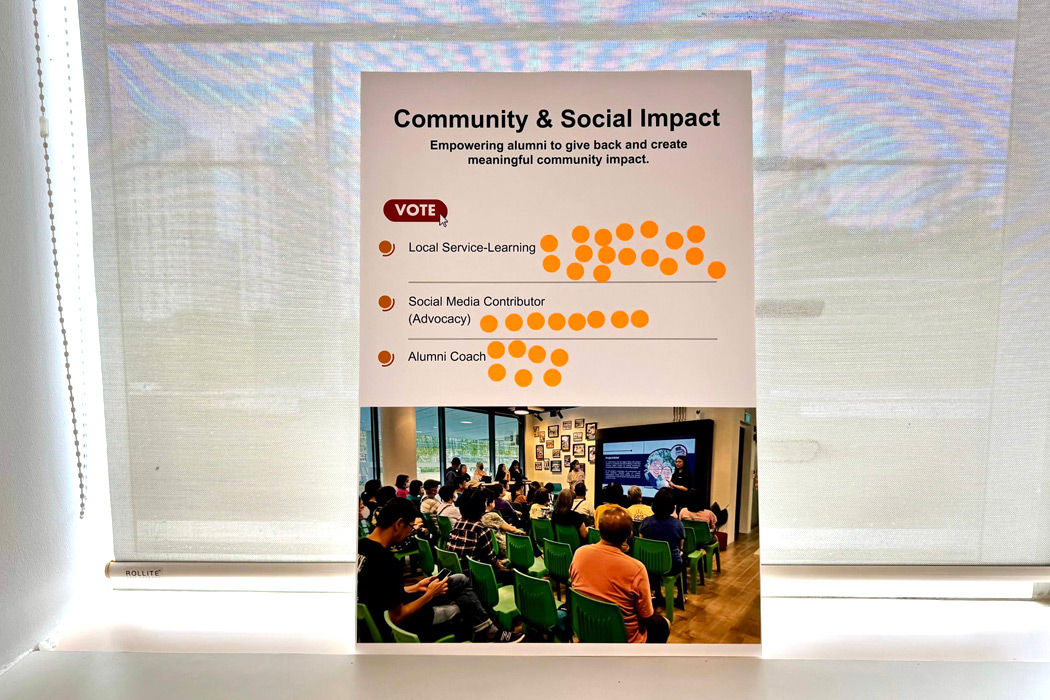 Community & Social Impact

Empowering alumni to give back and create meaningful community impact.

VOTE

Local Service-Learning

Social Media Contributor (Advocacy)

Alumni Coach

ROLLITE